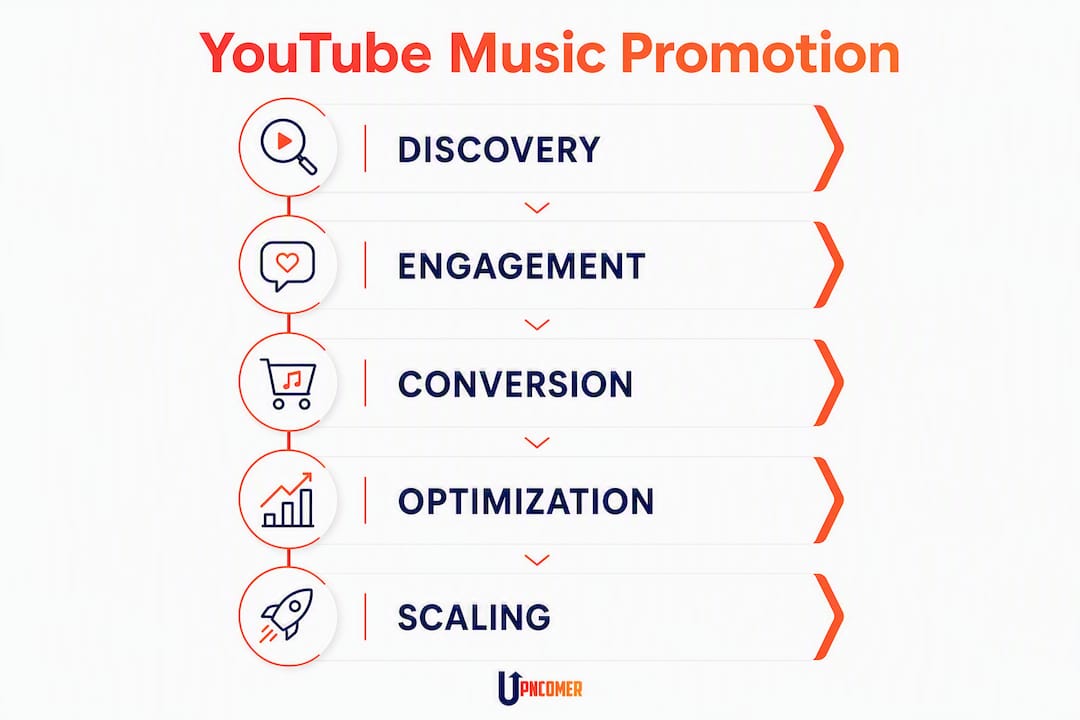 YouTube Music Promotion

DISCOVERY

ENGAGEMENT

CONVERSION

OPTIMIZATION

SCALING

UPNCOMER